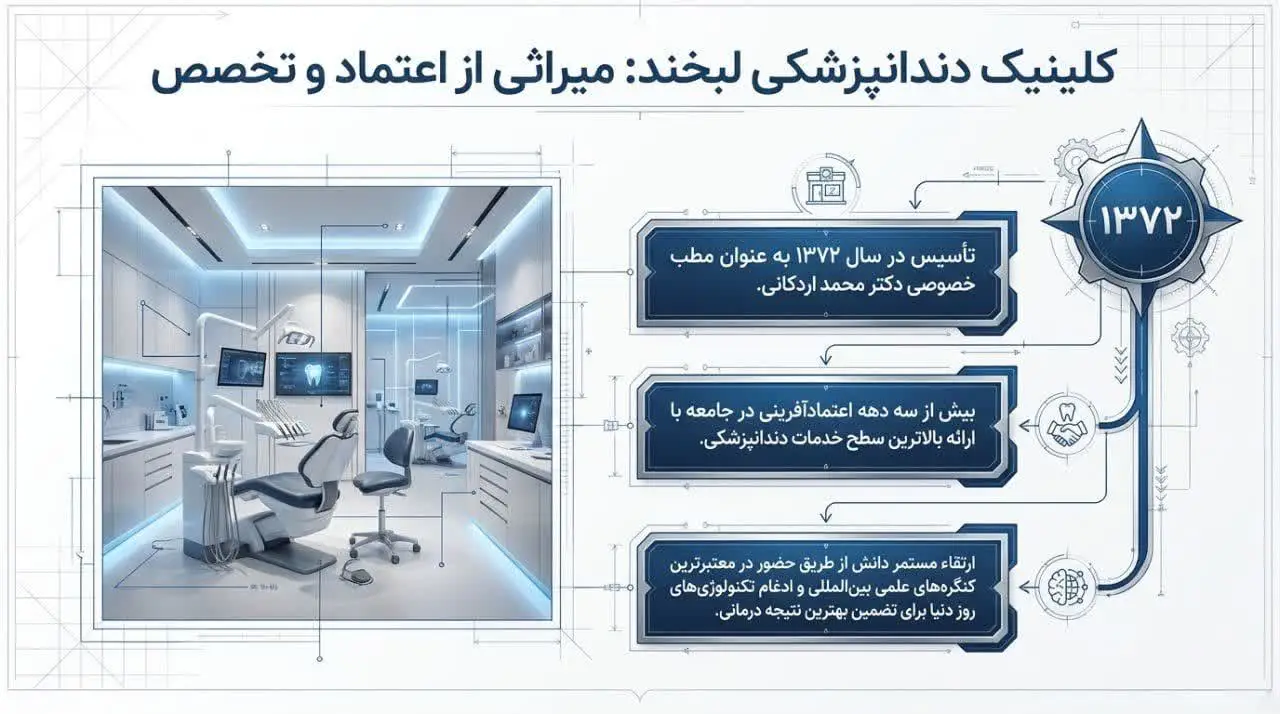 کلینیک دندانپزشکی لبخند: میراثی از اعتماد و تخصص

۱۳۷۲

تأسیس در سال ۱۳۷۲ به عنوان مطب خصوصی دکتر محمد اردکانی.

بیش از سه دهه اعتمادآفرینی در جامعه با ارائه بالاترین سطح خدمات دندانپزشکی.

ارتقاء مستمر دانش از طریق حضور در معتبرترین کنگره‌های علمی بین‌المللی و ادغام تکنولوژی‌های روز دنیا برای تضمین بهترین نتیجه درمانی.